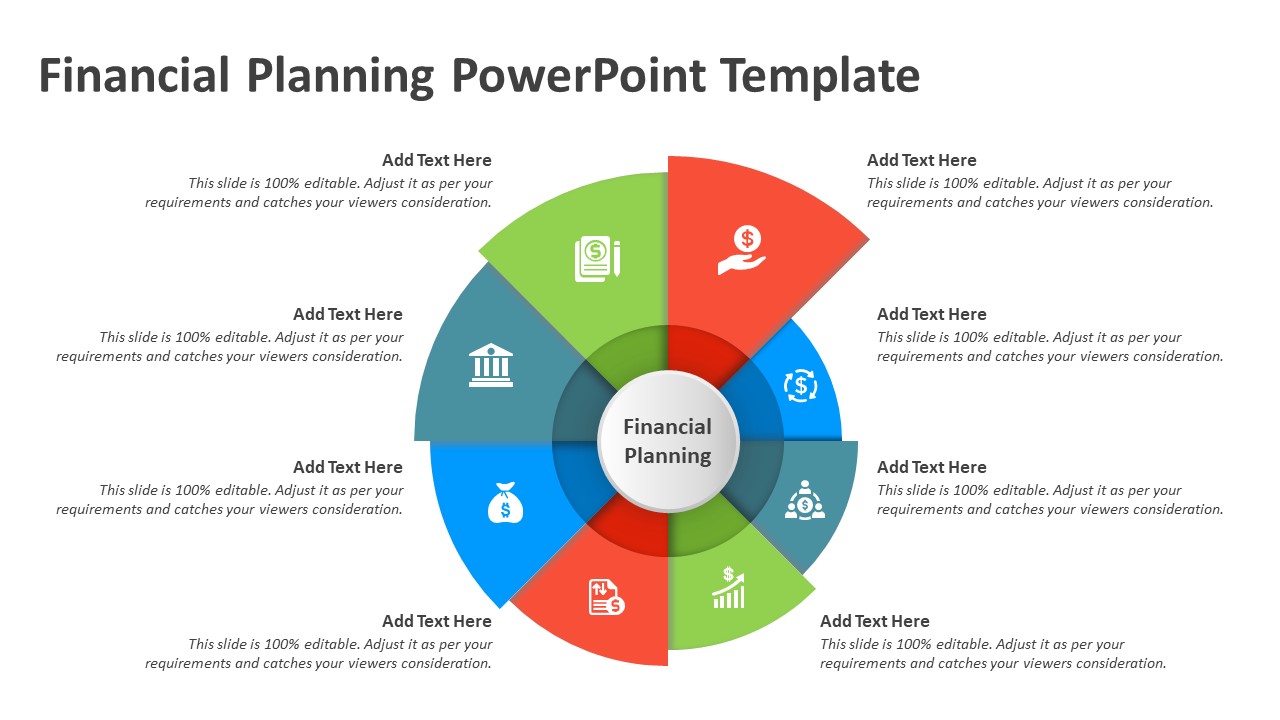 Financial Planning PowerPoint Template

Add Text Here
This slide is 100% editable. Adjust it as per your requirements and catches your viewers consideration.

Add Text Here
This slide is 100% editable. Adjust it as per your requirements and catches your viewers consideration.

Add Text Here
This slide is 100% editable. Adjust it as per your requirements and catches your viewers consideration.

Add Text Here
This slide is 100% editable. Adjust it as per your requirements and catches your viewers consideration.

Financial Planning

Add Text Here
This slide is 100% editable. Adjust it as per your requirements and catches your viewers consideration.

Add Text Here
This slide is 100% editable. Adjust it as per your requirements and catches your viewers consideration.

Add Text Here
This slide is 100% editable. Adjust it as per your requirements and catches your viewers consideration.

Add Text Here
This slide is 100% editable. Adjust it as per your requirements and catches your viewers consideration.